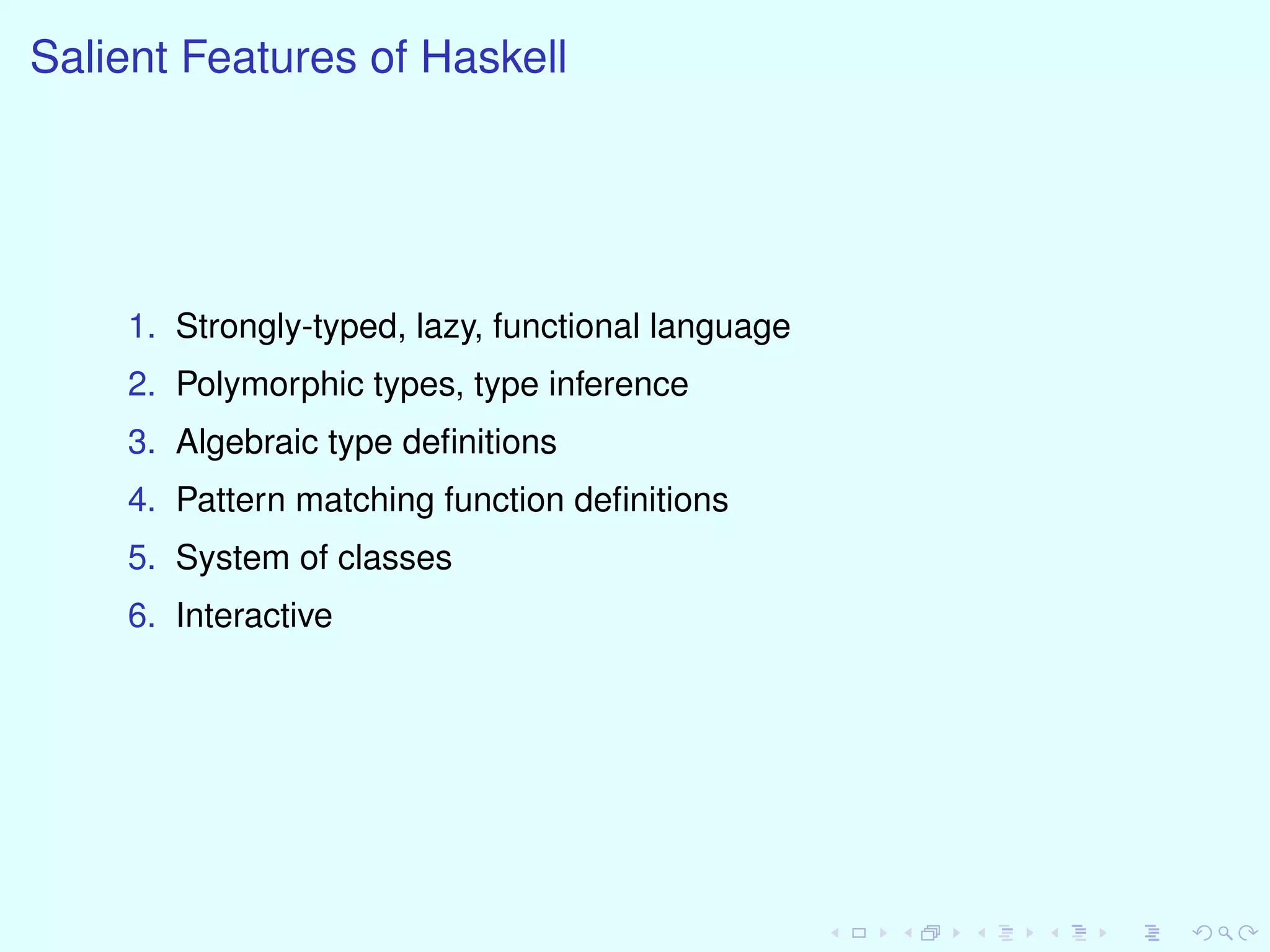 Salient Features of Haskell

1. Strongly-typed, lazy, functional language
2. Polymorphic types, type inference
3. Algebraic type definitions
4. Pattern matching function definitions
5. System of classes
6. Interactive